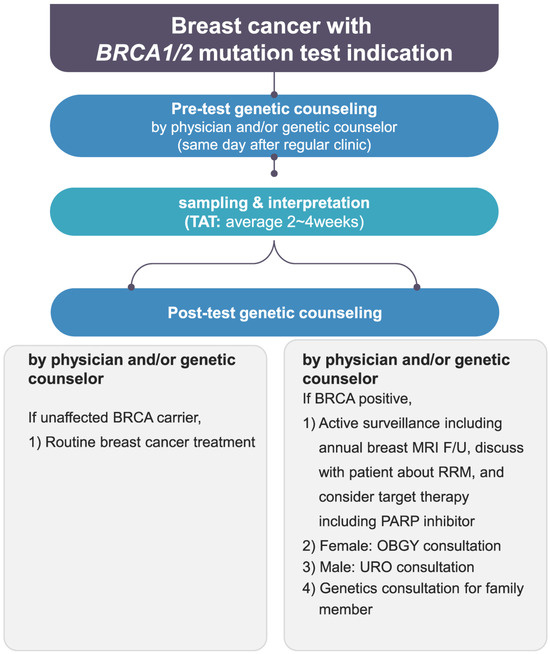 Breast cancer with
BRCA1/2 mutation test indication

Pre-test genetic counseling
by physician and/or genetic counselor
(same day after regular clinic)

sampling & interpretation
(TAT: average 2~4weeks)

Post-test genetic counseling

by physician and/or genetic counselor

If unaffected BRCA carrier,

1) Routine breast cancer treatment

by physician and/or genetic counselor

If BRCA positive,

1) Active surveillance including annual breast MRI F/U, discuss with patient about RRM, and consider target therapy including PARP inhibitor
2) Female: OBGY consultation
3) Male: URO consultation
4) Genetics consultation for family member